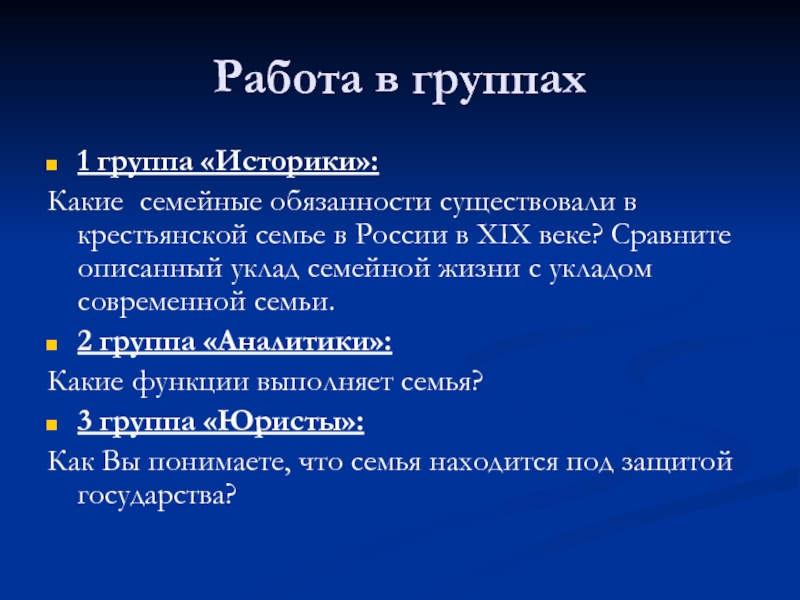 Работа в группах

1 группа «Историки»:

Какие семейные обязанности существовали в крестьянской семье в России в XIX веке? Сравните описанный уклад семейной жизни с укладом современной семьи.

2 группа «Аналитики»:

Какие функции выполняет семья?

3 группа «Юристы»:

Как Вы понимаете, что семья находится под защитой государства?